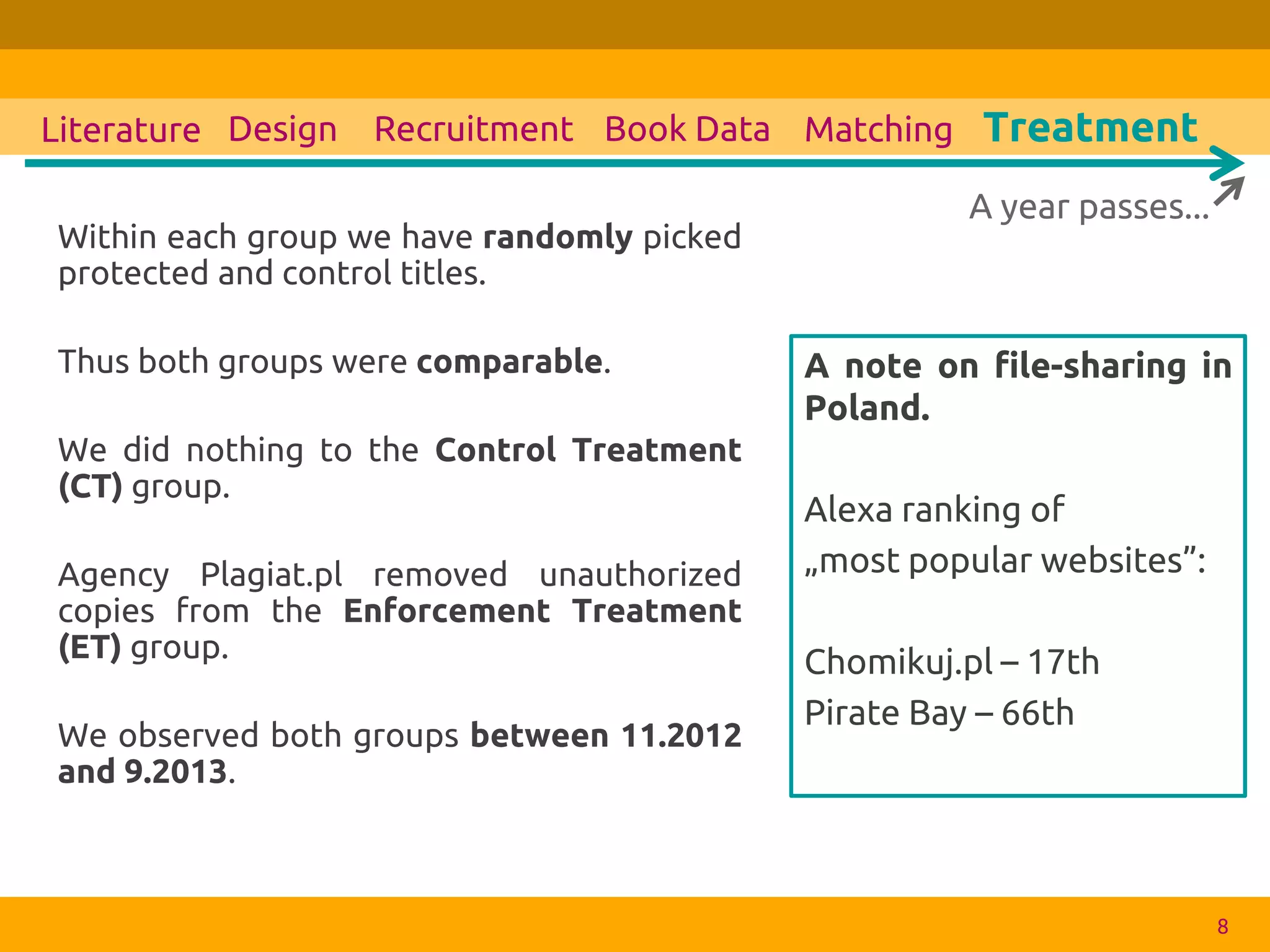 Literature Design Recruitment Book Data Matching Treatment

A year passes...

Within each group we have randomly picked protected and control titles.

Thus both groups were comparable.

We did nothing to the Control Treatment (CT) group.

Agency Plagiat.pl removed unauthorized copies from the Enforcement Treatment (ET) group.

We observed both groups between 11.2012 and 9.2013.

A note on file-sharing in Poland.

Alexa ranking of „most popular websites”:

Chomikuj.pl – 17th
Pirate Bay – 66th

8